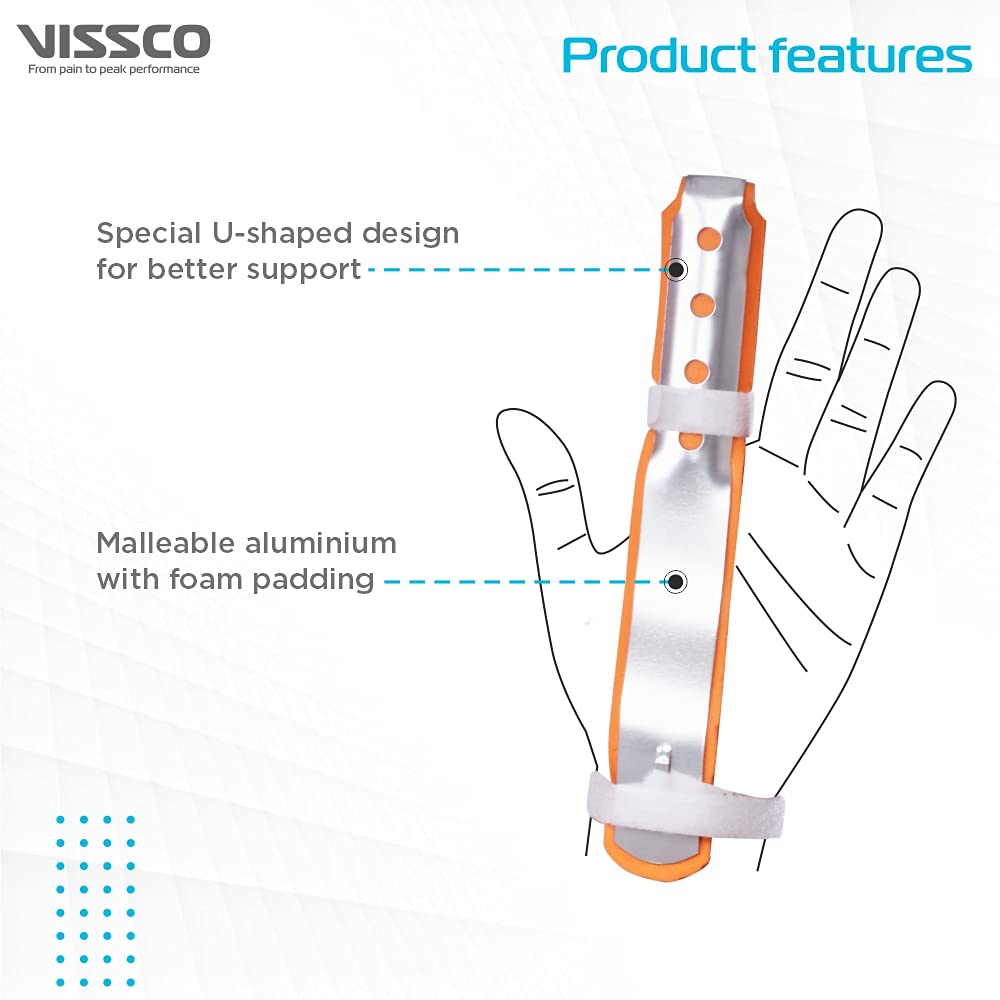 VISSCO
From pain to peak performance

Product features

Special U-shaped design for better support

Malleable aluminium with foam padding